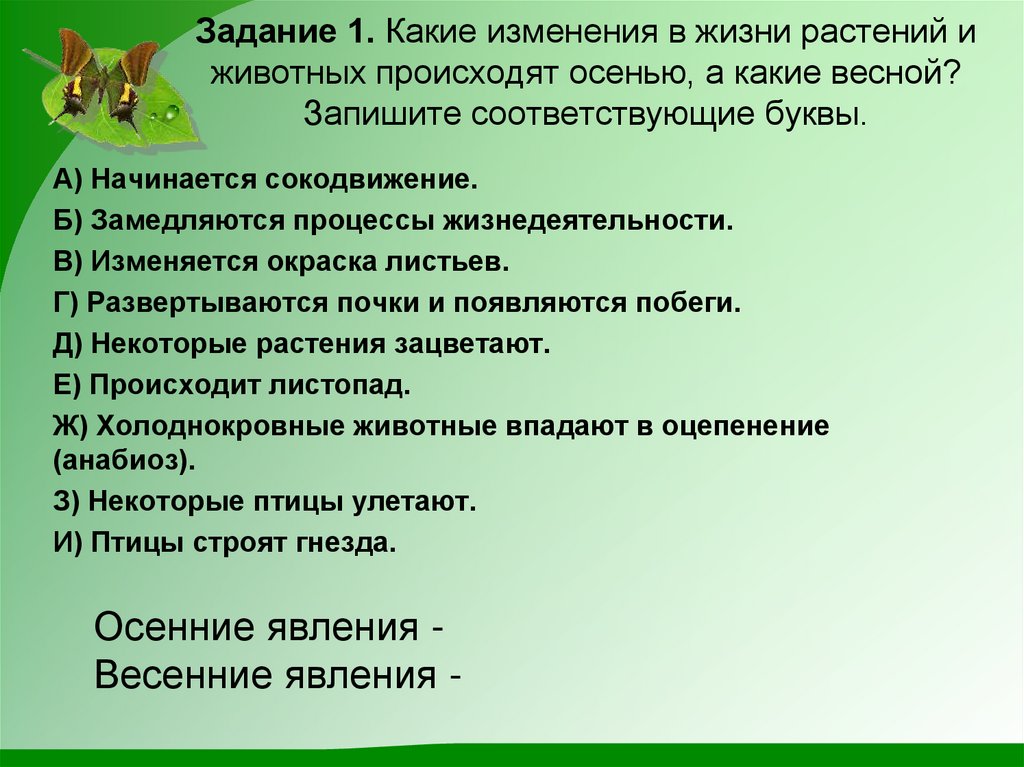 Задание 1. Какие изменения в жизни растений и животных происходят осенью, а какие весной? Запишите соответствующие буквы.

А) Начинается сокодвижение.

Б) Замедляются процессы жизнедеятельности.

В) Изменяется окраска листьев.

Г) Развертываются почки и появляются побеги.

Д) Некоторые растения зацветают.

Е) Происходит листопад.

Ж) Холоднокровные животные впадают в оцепенение (анабиоз).

З) Некоторые птицы улетают.

И) Птицы строят гнезда.

Осенние явления -
Весенние явления -